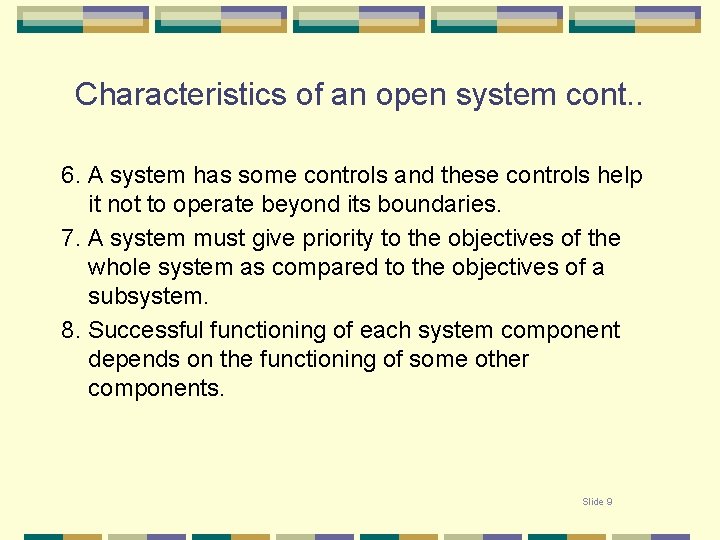 Characteristics of an open system cont..

6. A system has some controls and these controls help it not to operate beyond its boundaries.
7. A system must give priority to the objectives of the whole system as compared to the objectives of a subsystem.
8. Successful functioning of each system component depends on the functioning of some other components.

Slide 9